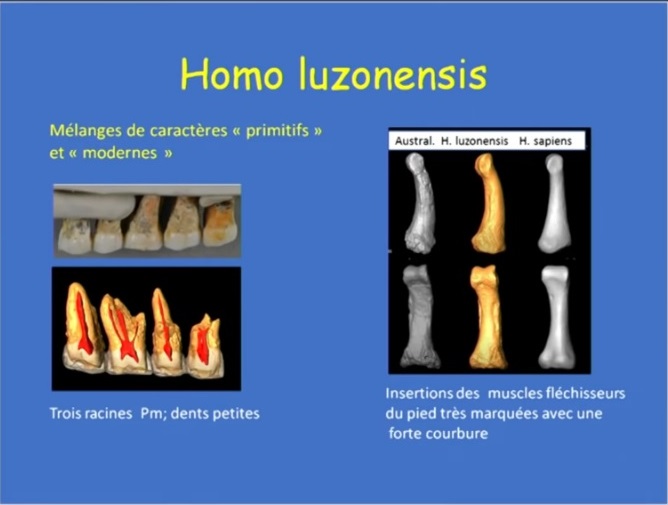 Homo luzonensis

Mélanges de caractères « primitifs » et « modernes »

Trois racines Pm; dents petites

Austral. H. luzonensis H. sapiens

Insertions des muscles fléchisseurs du pied très marquées avec une forte courbure